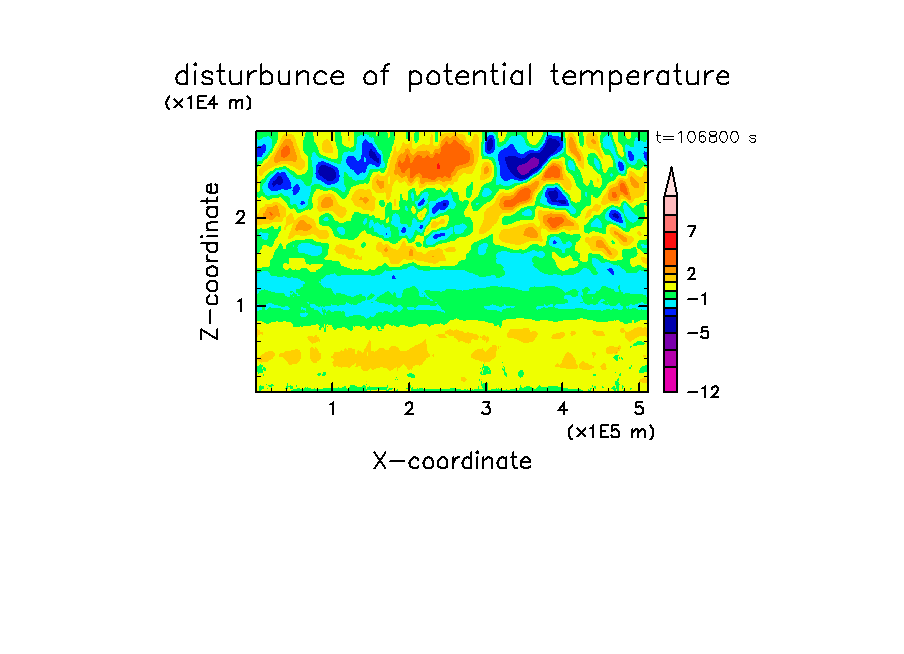 disturbunce of potential temperature

(x1E4 m)

t=106800 s

Z-coordinate

2

1

7

2

−1

−5

−12

1 2 3 4 5

(x1E5 m)

X-coordinate